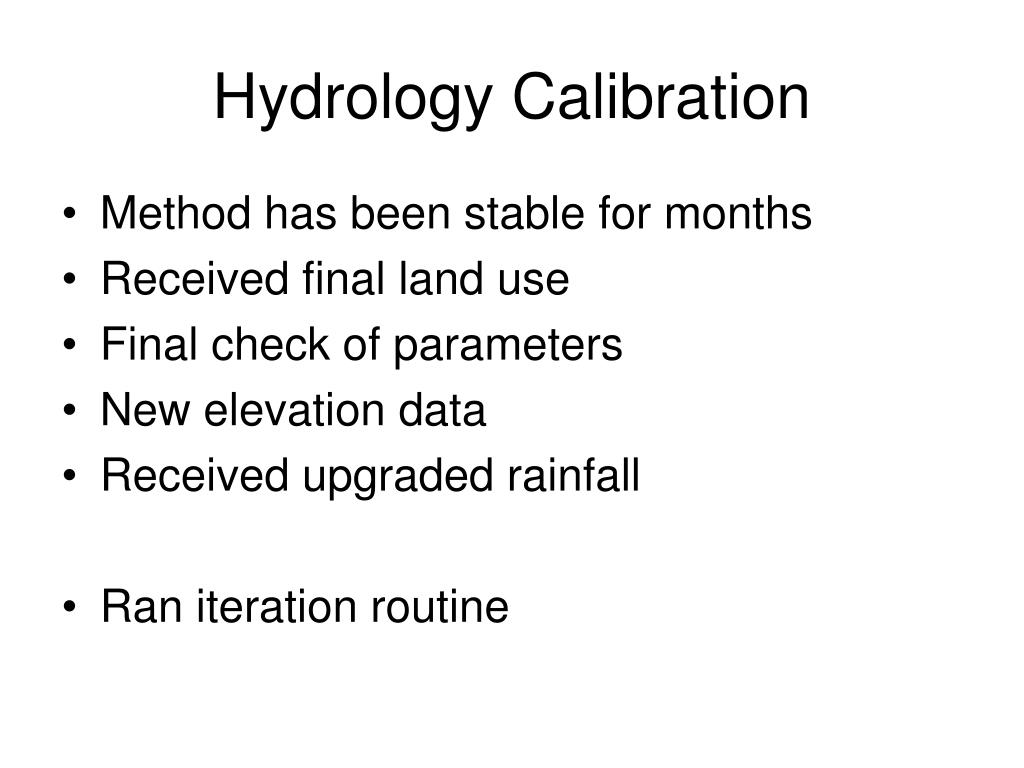 Hydrology Calibration

• Method has been stable for months
• Received final land use
• Final check of parameters
• New elevation data
• Received upgraded rainfall

• Ran iteration routine